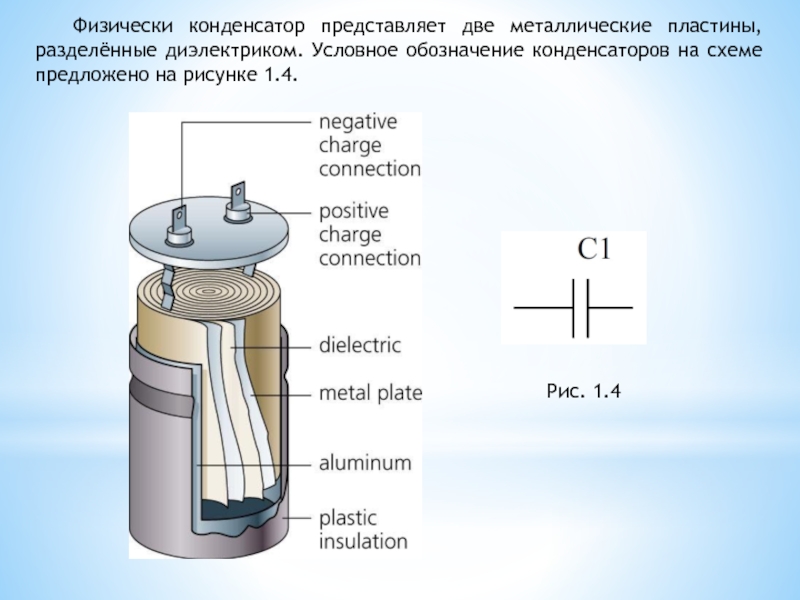 Физически конденсатор представляет две металлические пластины, разделённые диэлектриком. Условное обозначение конденсаторов на схеме предложено на рисунке 1.4.

negative charge connection

positive charge connection

dielectric

metal plate

aluminum

plastic insulation

C1

Рис. 1.4